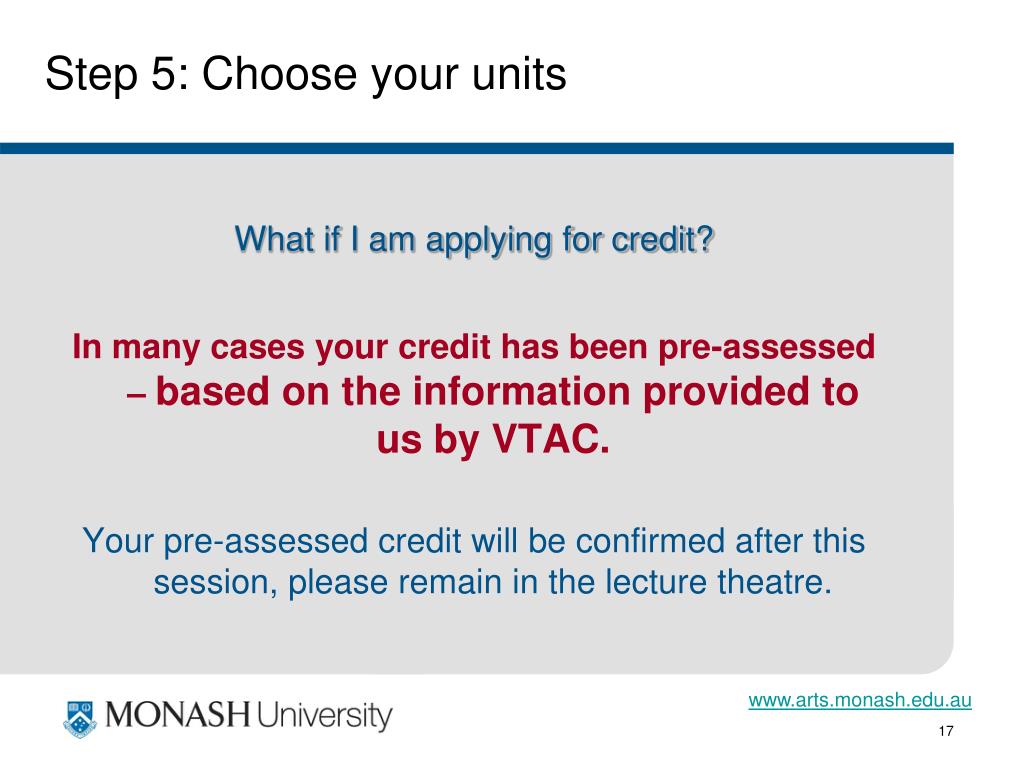 Step 5: Choose your units

What if I am applying for credit?

In many cases your credit has been pre-assessed – based on the information provided to us by VTAC.

Your pre-assessed credit will be confirmed after this session, please remain in the lecture theatre.

MONASH University

www.arts.monash.edu.au

17